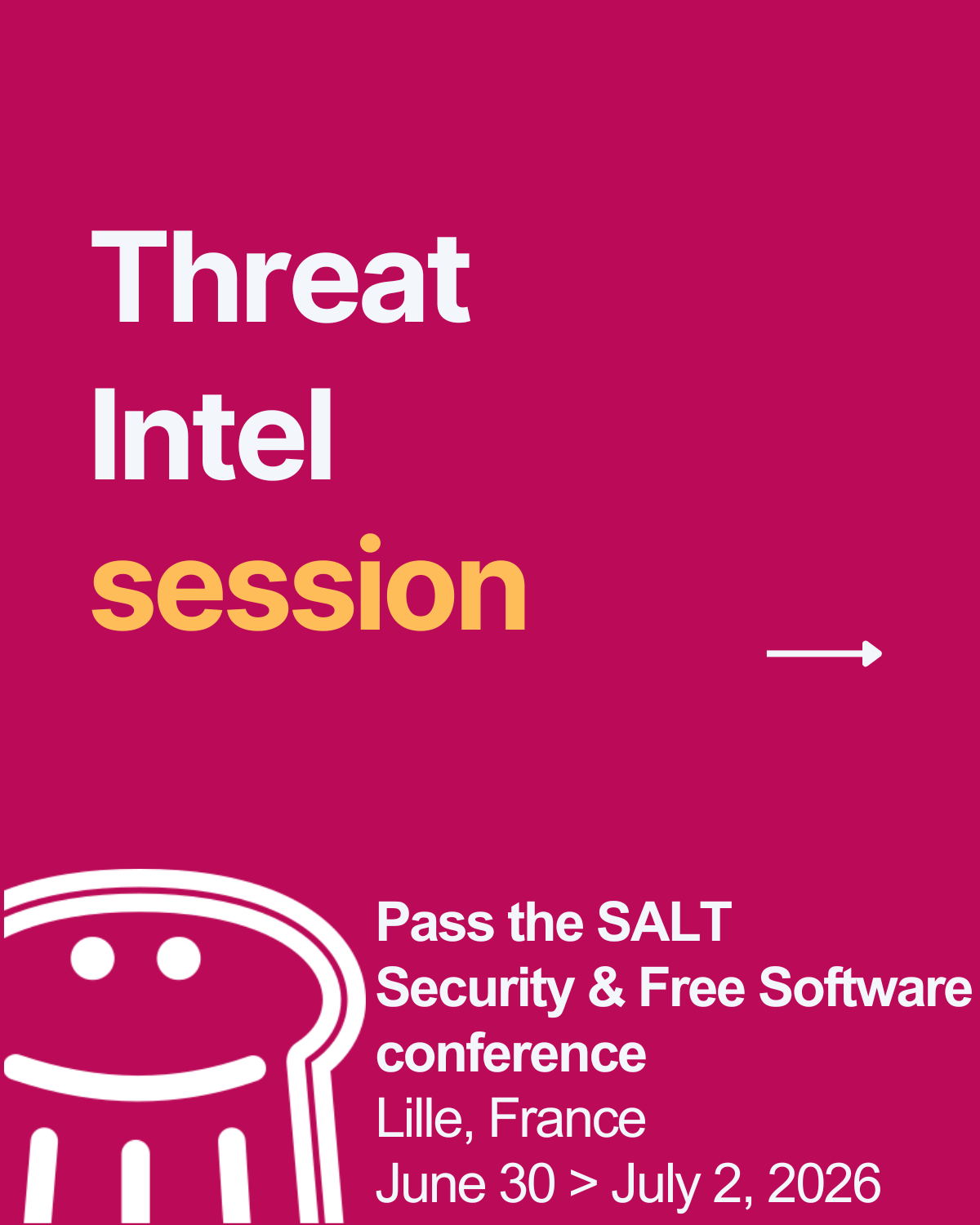 Threat
Intel
session

Pass the SALT
Security & Free Software conference
Lille, France
June 30 > July 2, 2026